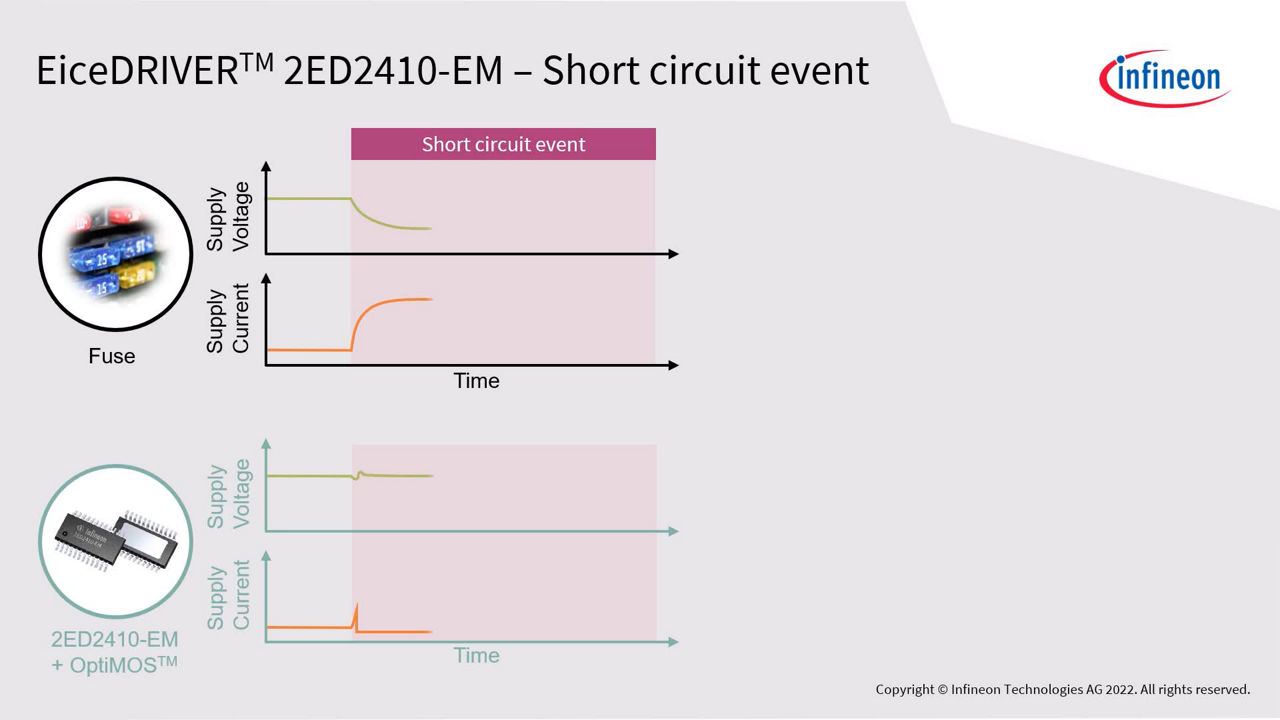 EiceDRIVER$^{TM}$ 2ED2410-EM – Short circuit event

infineon

Short circuit event

Supply Voltage

Supply Current

Time

Fuse

Supply Voltage

Supply Current

Time

2ED2410-EM + OptiMOS$^{TM}$

Copyright © Infineon Technologies AG 2022. All rights reserved.